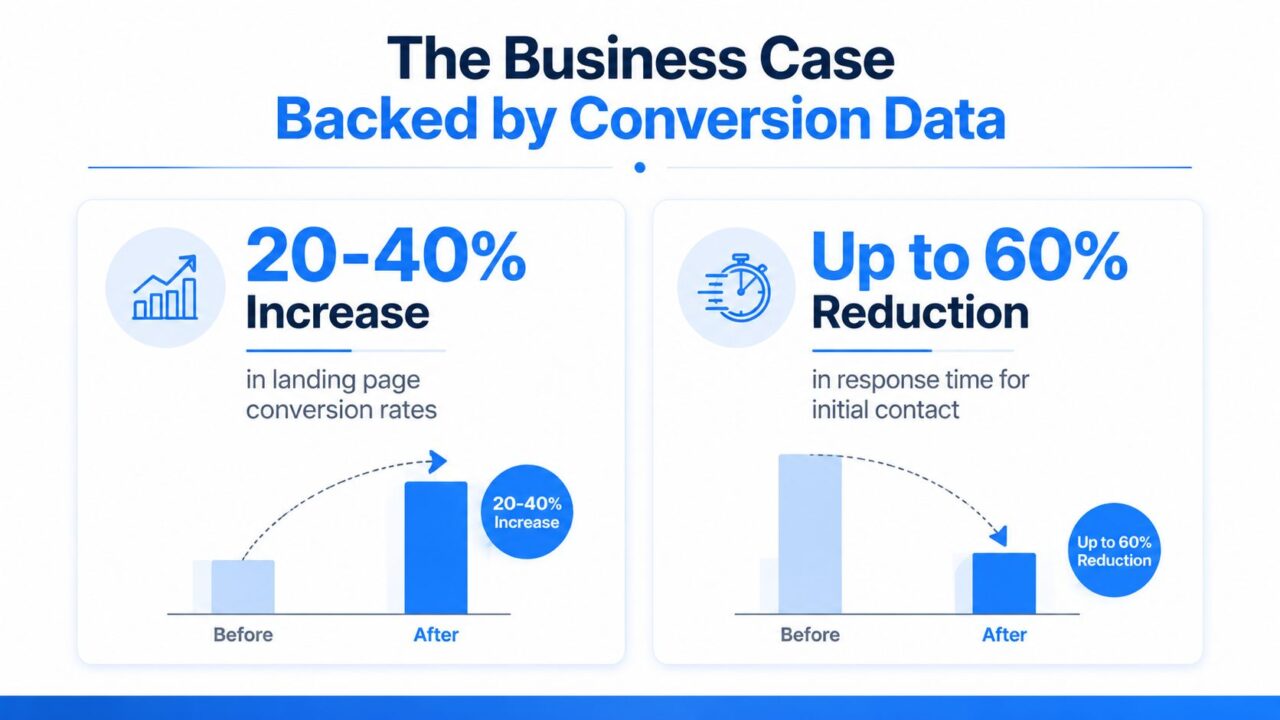 The Business Case
Backed by Conversion Data

20-40%
Increase

in landing page conversion rates

20-40%
Increase

Before
After

Up to 60%
Reduction

in response time for initial contact

Up to 60%
Reduction

Before
After